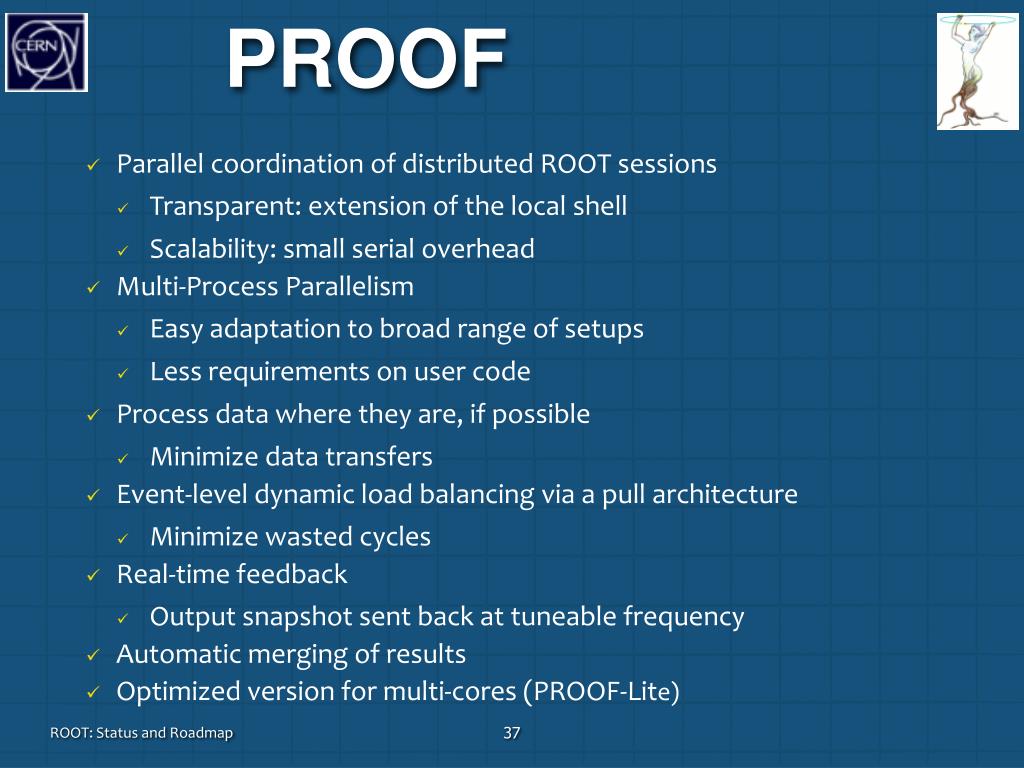 CERN

PROOF

✓ Parallel coordination of distributed ROOT sessions
✓ Transparent: extension of the local shell
✓ Scalability: small serial overhead
✓ Multi-Process Parallelism
✓ Easy adaptation to broad range of setups
✓ Less requirements on user code
✓ Process data where they are, if possible
✓ Minimize data transfers
✓ Event-level dynamic load balancing via a pull architecture
✓ Minimize wasted cycles
✓ Real-time feedback
✓ Output snapshot sent back at tuneable frequency
✓ Automatic merging of results
✓ Optimized version for multi-cores (PROOF-Lite)

ROOT: Status and Roadmap

37